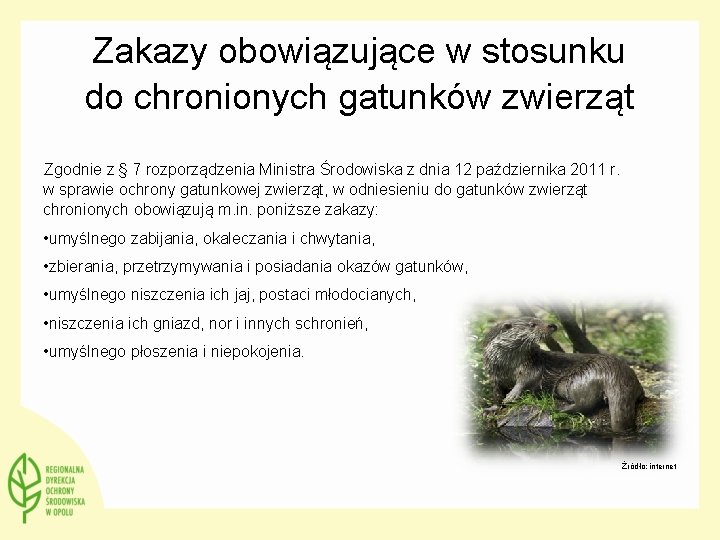 Zakazy obowiązujące w stosunku do chronionych gatunków zwierząt

Zgodnie z § 7 rozporządzenia Ministra Środowiska z dnia 12 października 2011 r. w sprawie ochrony gatunkowej zwierząt, w odniesieniu do gatunków zwierząt chronionych obowiązują m.in. poniższe zakazy:

•umyślnego zabijania, okaleczania i chwytania,

•zbierania, przetrzymywania i posiadania okazów gatunków,

•umyślnego niszczenia ich jaj, postaci młodocianych,

•niszczenia ich gniazd, nor i innych schronień,

•umyślnego płoszenia i niepokojenia.

Źródło: internet

REGIONALNA DYREKCJA OCHRONY ŚRODOWISKA W OPOLU